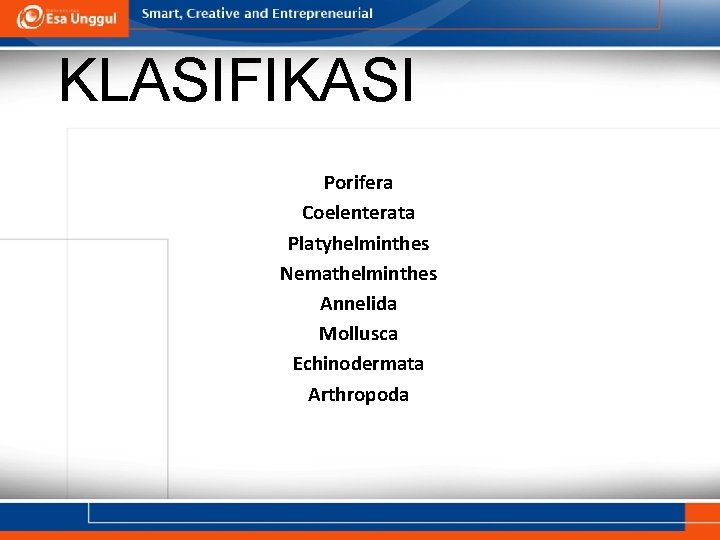 Esa Unggul

Smart, Creative and Entrepreneurial

KLASIFIKASI

Porifera
Coelenterata
Platyhelminthes
Nemathelminthes
Annelida
Mollusca
Echinodermata
Arthropoda